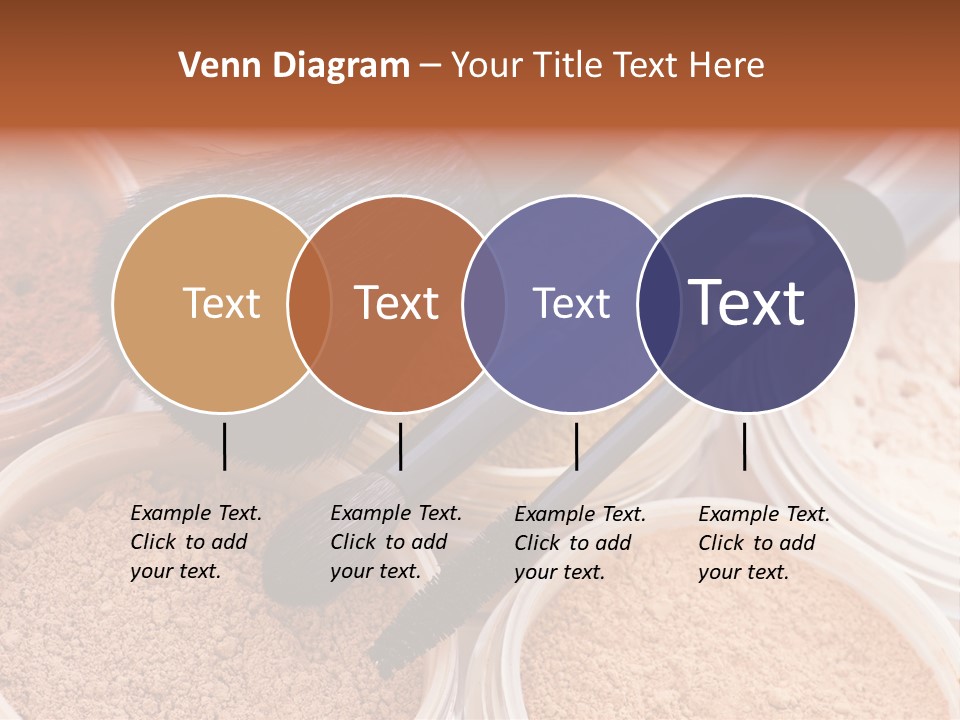 Venn Diagram – Your Title Text Here

Text

Text

Text

Text

Example Text. Click to add your text.

Example Text. Click to add your text.

Example Text. Click to add your text.

Example Text. Click to add your text.